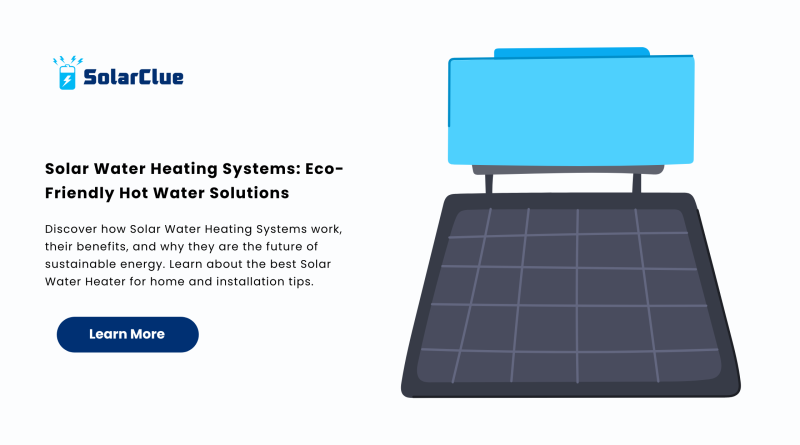 SolarClue

Solar Water Heating Systems: Eco-Friendly Hot Water Solutions

Discover how Solar Water Heating Systems work, their benefits, and why they are the future of sustainable energy. Learn about the best Solar Water Heater for home and installation tips.

Learn More